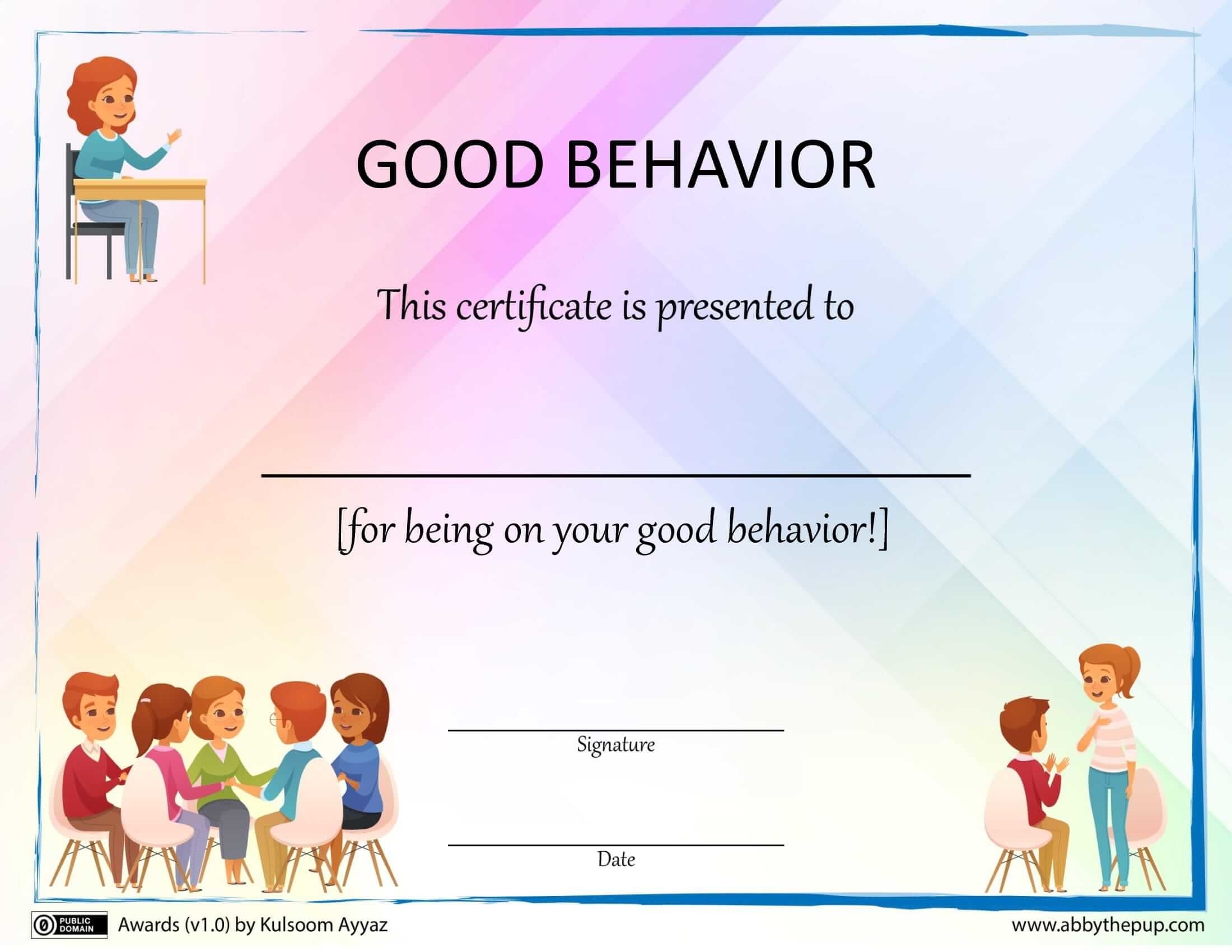 GOOD BEHAVIOR

This certificate is presented to

____

[for being on your good behavior!]

____
Signature

____
Date

PUBLIC DOMAIN Awards (v1.0) by Kulsoom Ayyaz

www.abbythepup.com